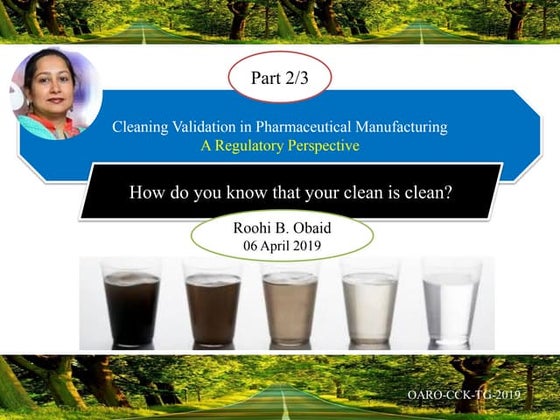 Part 2/3

Cleaning Validation in Pharmaceutical Manufacturing
A Regulatory Perspective

How do you know that your clean is clean?

Roohi B. Obaid
06 April 2019

OARO-CCK-TG-2019